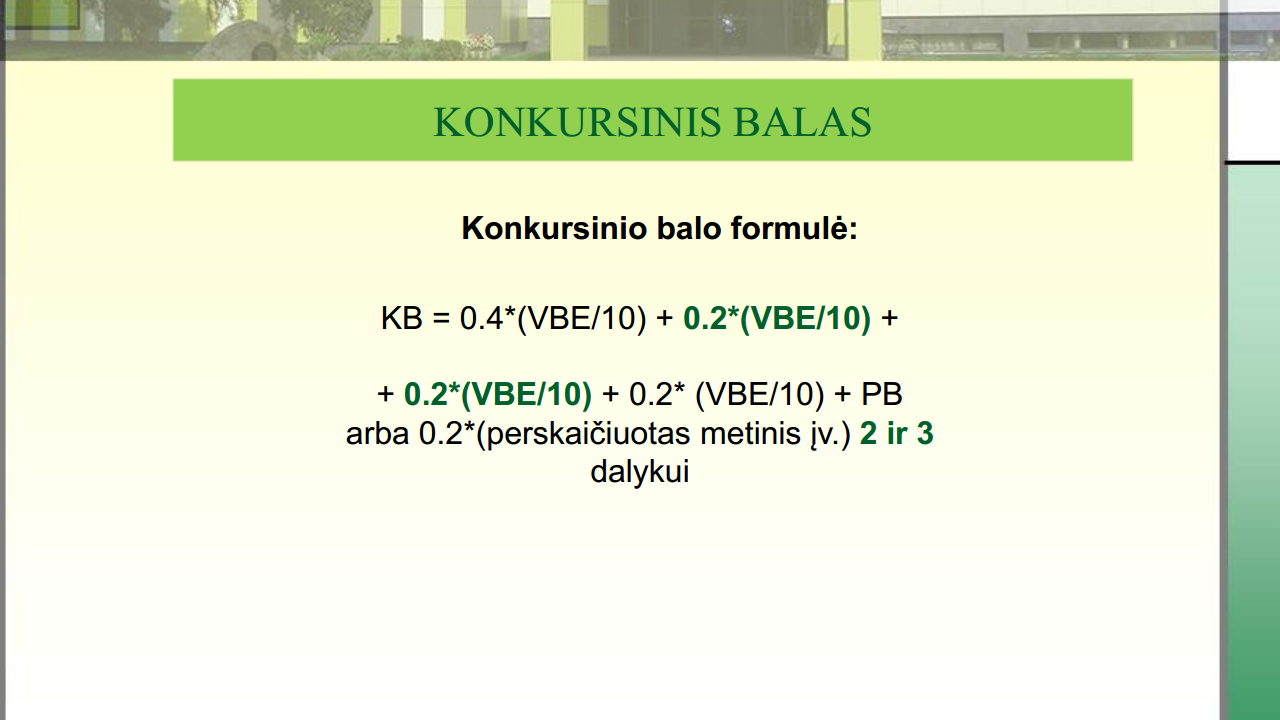 KONKURSINIS BALAS

Konkursinio balo formulė:

KB = 0.4*(VBE/10) + 0.2*(VBE/10) +

+ 0.2*(VBE/10) + 0.2* (VBE/10) + PB
arba 0.2*(perskaičiuotas metinis įv.) 2 ir 3 dalykui